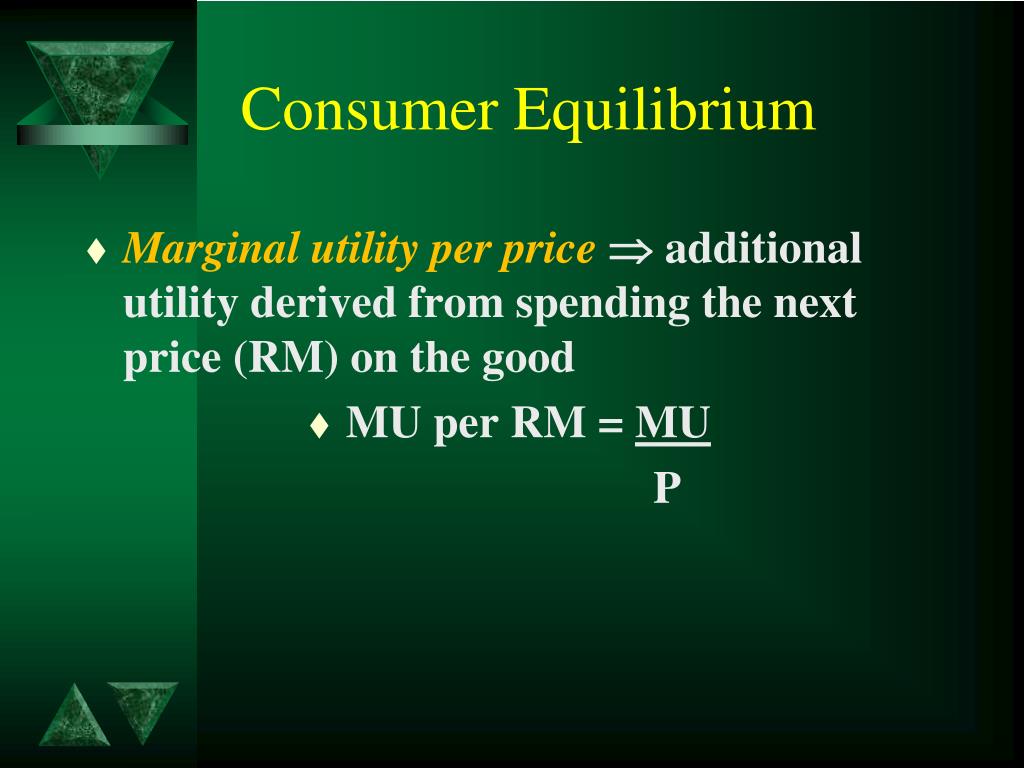 Consumer Equilibrium

♦ Marginal utility per price $\Rightarrow$ additional utility derived from spending the next price (RM) on the good

♦ MU per RM = $\frac{MU}{P}$